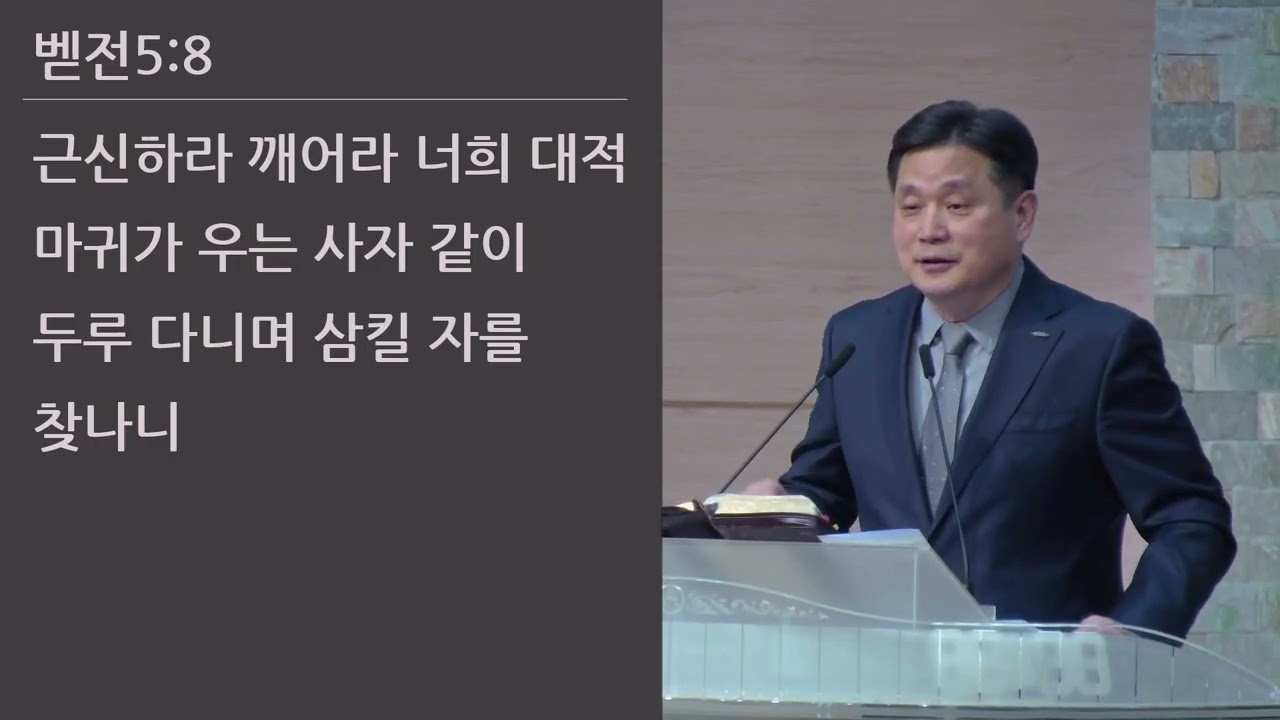 벧전5:8

근신하라 깨어라 너희 대적 마귀가 우는 사자 같이 두루 다니며 삼킬 자를 찾나니